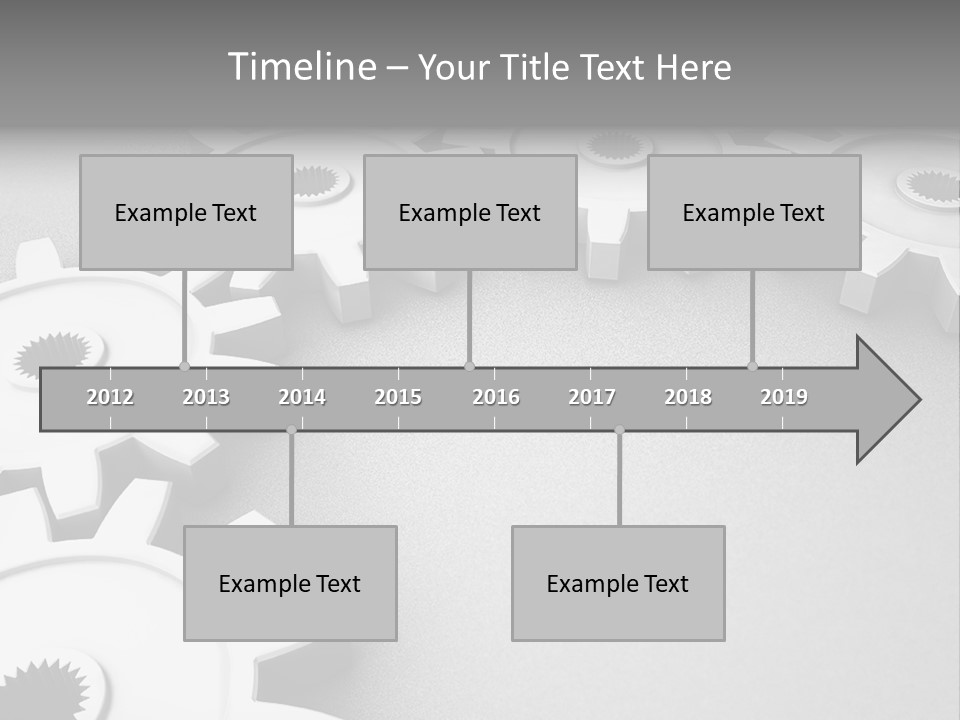 Timeline – Your Title Text Here

Example Text

Example Text

Example Text

2012 2013 2014 2015 2016 2017 2018 2019

Example Text

Example Text